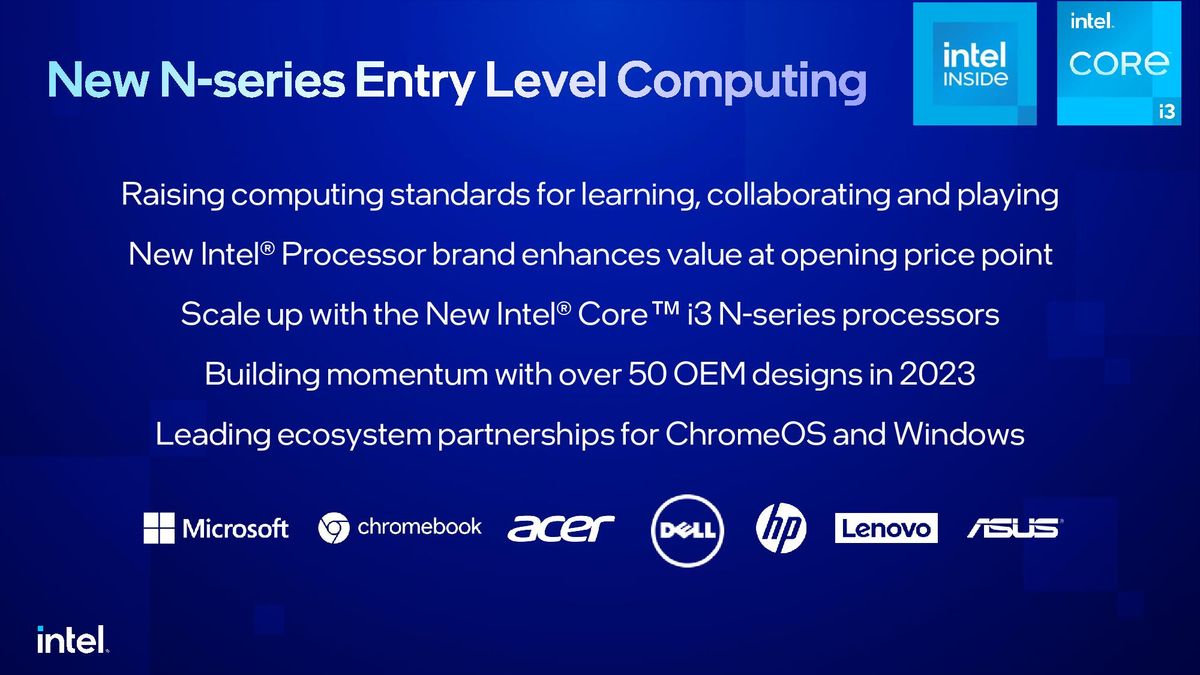 New N-series Entry Level Computing

intel INSIDE

intel. CORE i3

Raising computing standards for learning, collaborating and playing

New Intel® Processor brand enhances value at opening price point

Scale up with the New Intel® Core™ i3 N-series processors

Building momentum with over 50 OEM designs in 2023

Leading ecosystem partnerships for ChromeOS and Windows

Microsoft chromebook acer DELL hp Lenovo ASUS

intel.